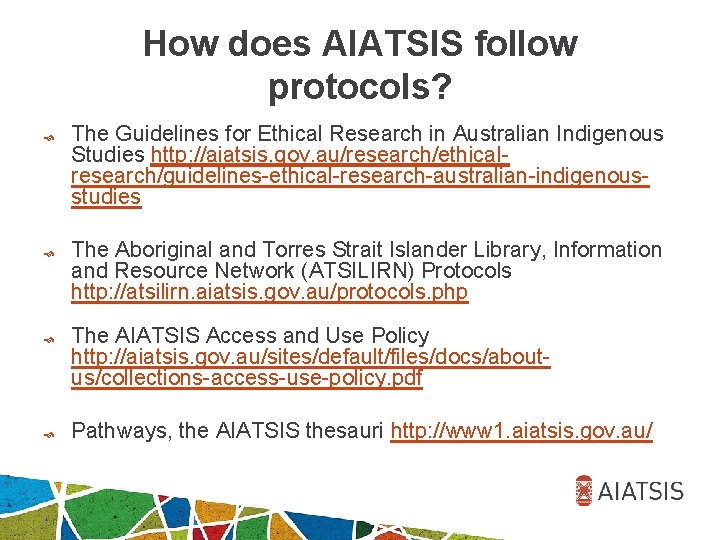 How does AIATSIS follow protocols?

The Guidelines for Ethical Research in Australian Indigenous Studies http://aiatsis.gov.au/research/ethical-research/guidelines-ethical-research-australian-indigenous-studies

The Aboriginal and Torres Strait Islander Library, Information and Resource Network (ATSILIRN) Protocols http://atsilirn.aiatsis.gov.au/protocols.php

The AIATSIS Access and Use Policy http://aiatsis.gov.au/sites/default/files/docs/about-us/collections-access-use-policy.pdf

Pathways, the AIATSIS thesauri http://www1.aiatsis.gov.au/

AIATSIS